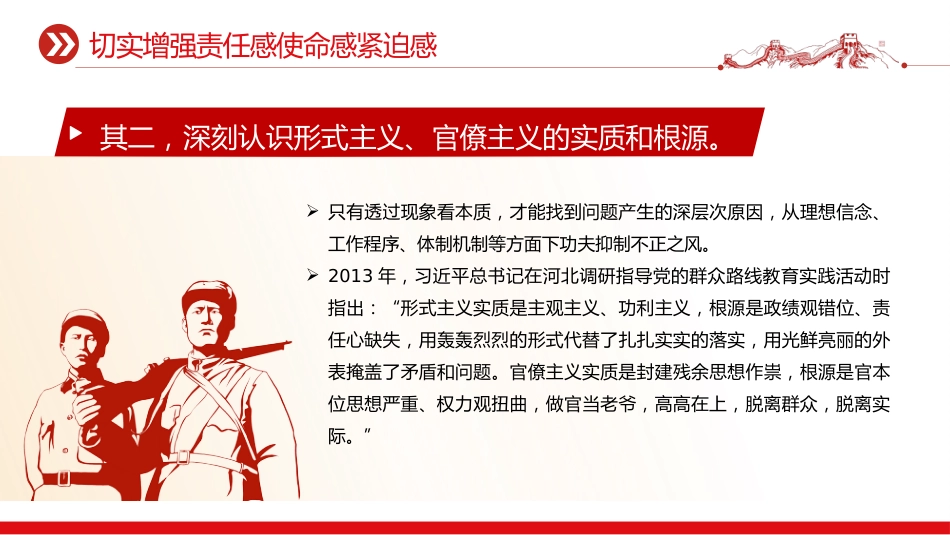 切实增强责任感使命感紧迫感

其二，深刻认识形式主义、官僚主义的实质和根源。

➢ 只有透过现象看本质，才能找到问题产生的深层次原因，从理想信念、工作程序、体制机制等方面下功夫抑制不正之风。

➢ 2013 年，习近平总书记在河北调研指导党的群众路线教育实践活动时指出：“形式主义实质是主观主义、功利主义，根源是政绩观错位、责任心缺失，用轰轰烈烈的形式代替了扎扎实实的落实，用光鲜亮丽的外表掩盖了矛盾和问题。官僚主义实质是封建残余思想作祟，根源是官本位思想严重、权力观扭曲，做官当老爷，高高在上，脱离群众，脱离实际。”